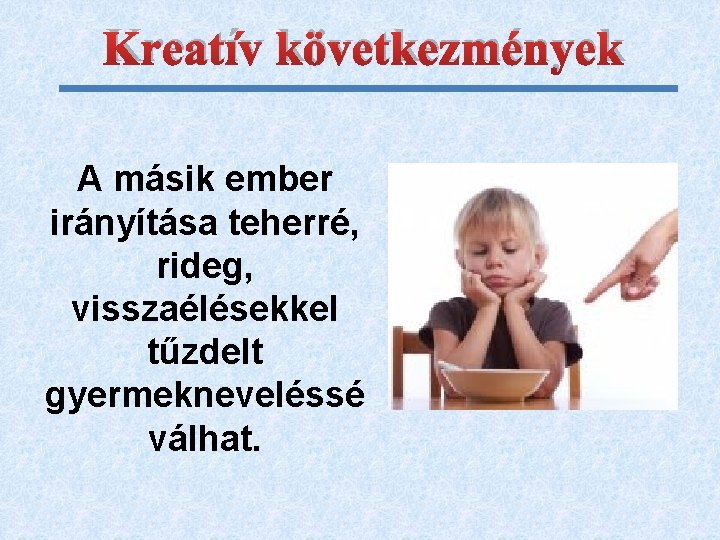 Kreatív következmények

A másik ember irányítása teherré, rideg, visszaélésekkel tűzdelt gyermekneveléssé válhat.